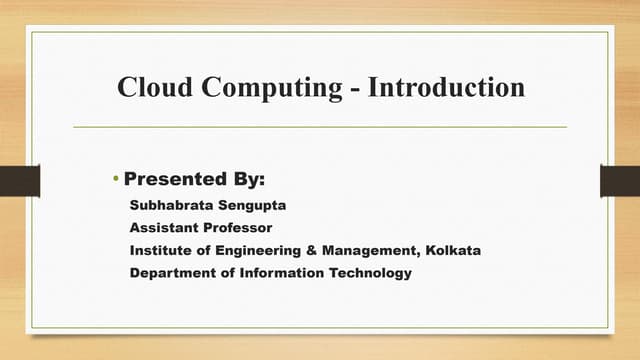 Cloud Computing - Introduction

• Presented By:

Subhabrata Sengupta
Assistant Professor
Institute of Engineering & Management, Kolkata
Department of Information Technology